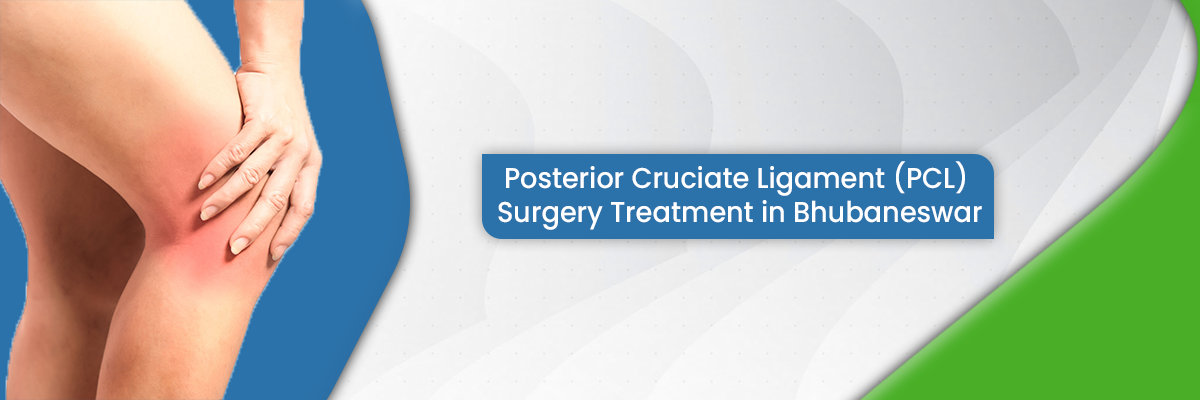 Posterior Cruciate Ligament (PCL) Surgery Treatment in Bhubaneswar